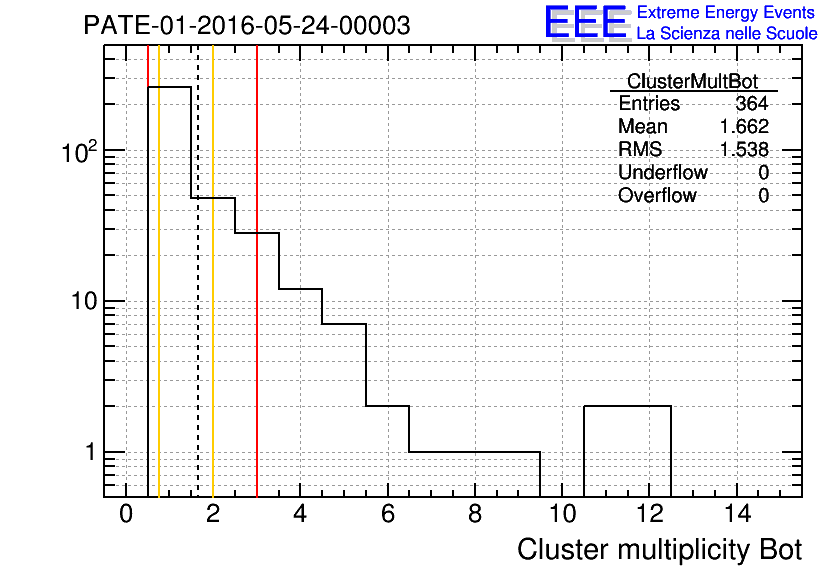 PATE-01-2016-05-24-00003

EEE Extreme Energy Events
La Scienza nelle Scuole

| ClusterMultBot | |
|---|---|
| Entries | 364 |
| Mean | 1.662 |
| RMS | 1.538 |
| Underflow | 0 |
| Overflow | 0 |

$10^2$
10
1

0 2 4 6 8 10 12 14

Cluster multiplicity Bot